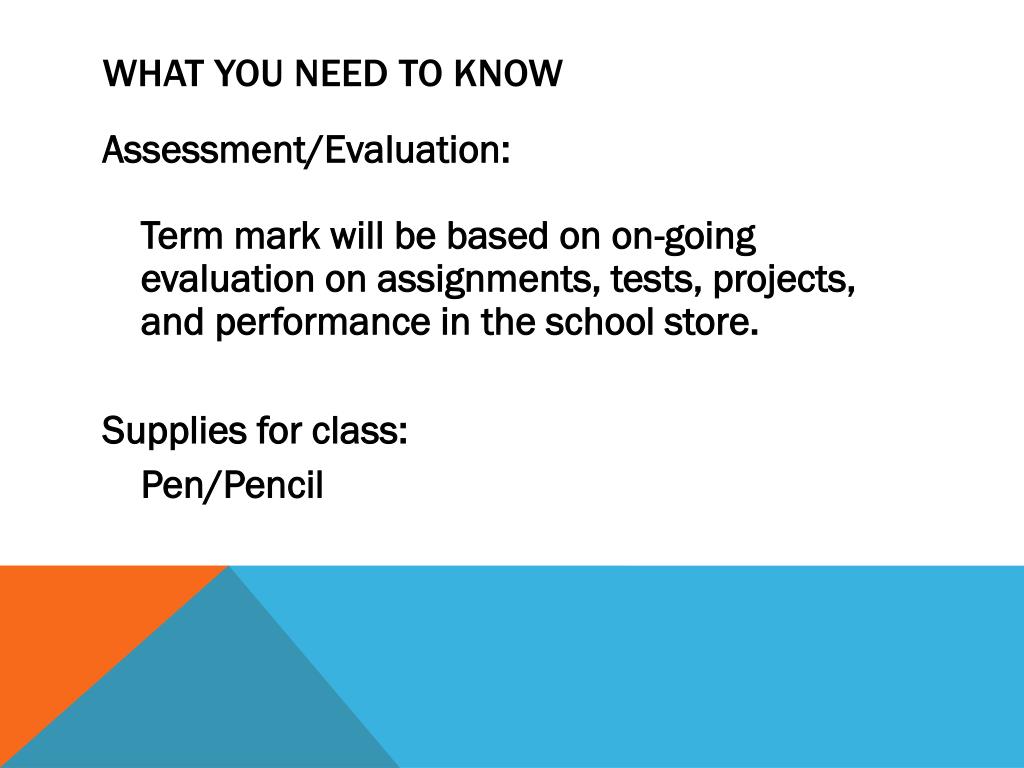 WHAT YOU NEED TO KNOW

Assessment/Evaluation:

Term mark will be based on on-going evaluation on assignments, tests, projects, and performance in the school store.

Supplies for class:

Pen/Pencil